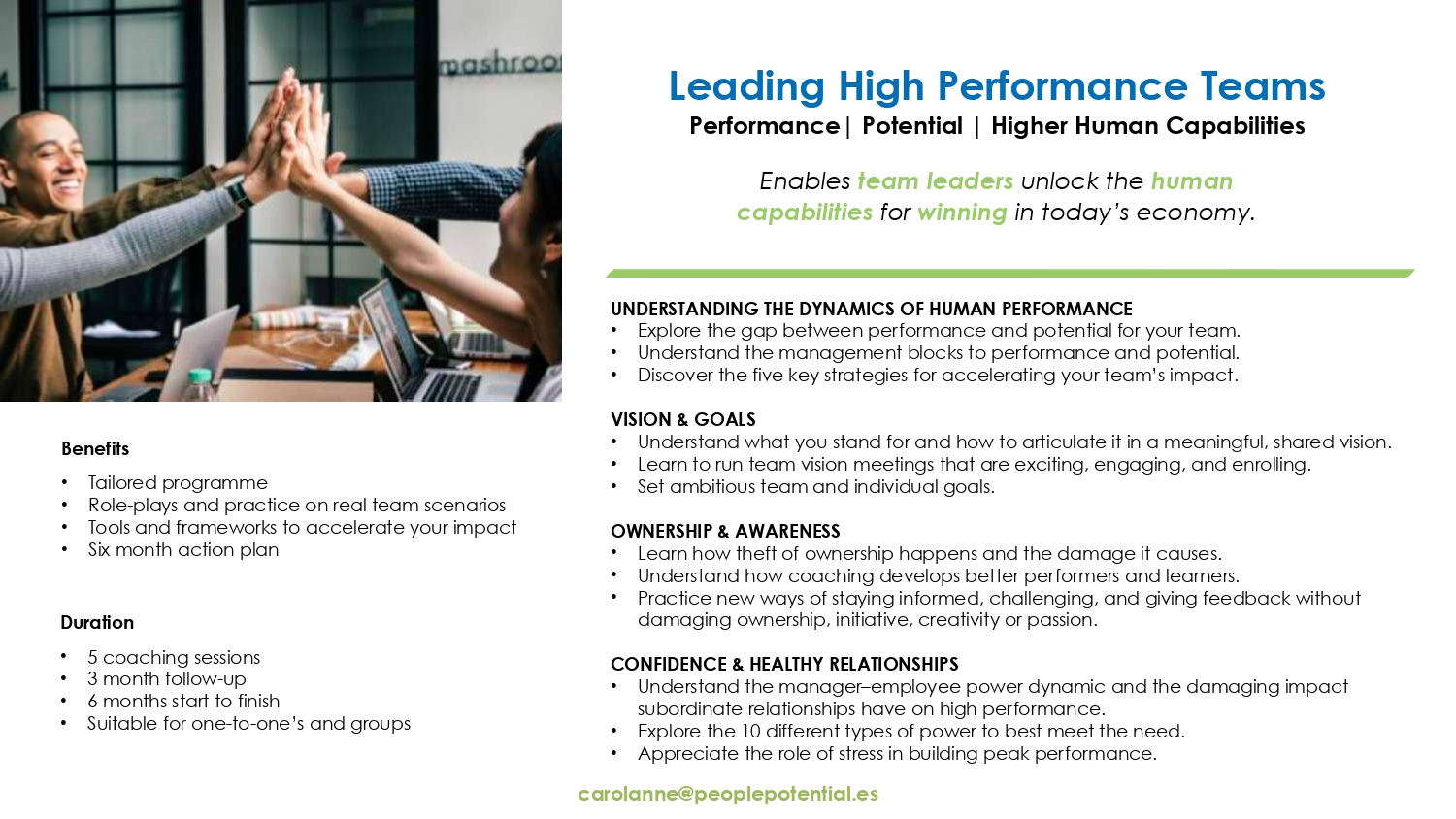 Leading High Performance Teams
Performance | Potential | Higher Human Capabilities

Enables team leaders unlock the human capabilities for winning in today's economy.

UNDERSTANDING THE DYNAMICS OF HUMAN PERFORMANCE
• Explore the gap between performance and potential for your team.
• Understand the management blocks to performance and potential.
• Discover the five key strategies for accelerating your team's impact.

VISION & GOALS
• Understand what you stand for and how to articulate it in a meaningful, shared vision.
• Learn to run team vision meetings that are exciting, engaging, and enrolling.
• Set ambitious team and individual goals.

OWNERSHIP & AWARENESS
• Learn how theft of ownership happens and the damage it causes.
• Understand how coaching develops better performers and learners.
• Practice new ways of staying informed, challenging, and giving feedback without damaging ownership, initiative, creativity or passion.

CONFIDENCE & HEALTHY RELATIONSHIPS
• Understand the manager–employee power dynamic and the damaging impact subordinate relationships have on high performance.
• Explore the 10 different types of power to best meet the need.
• Appreciate the role of stress in building peak performance.

Benefits

• Tailored programme
• Role-plays and practice on real team scenarios
• Tools and frameworks to accelerate your impact
• Six month action plan

Duration

• 5 coaching sessions
• 3 month follow-up
• 6 months start to finish
• Suitable for one-to-one's and groups

carolanne@peoplepotential.es